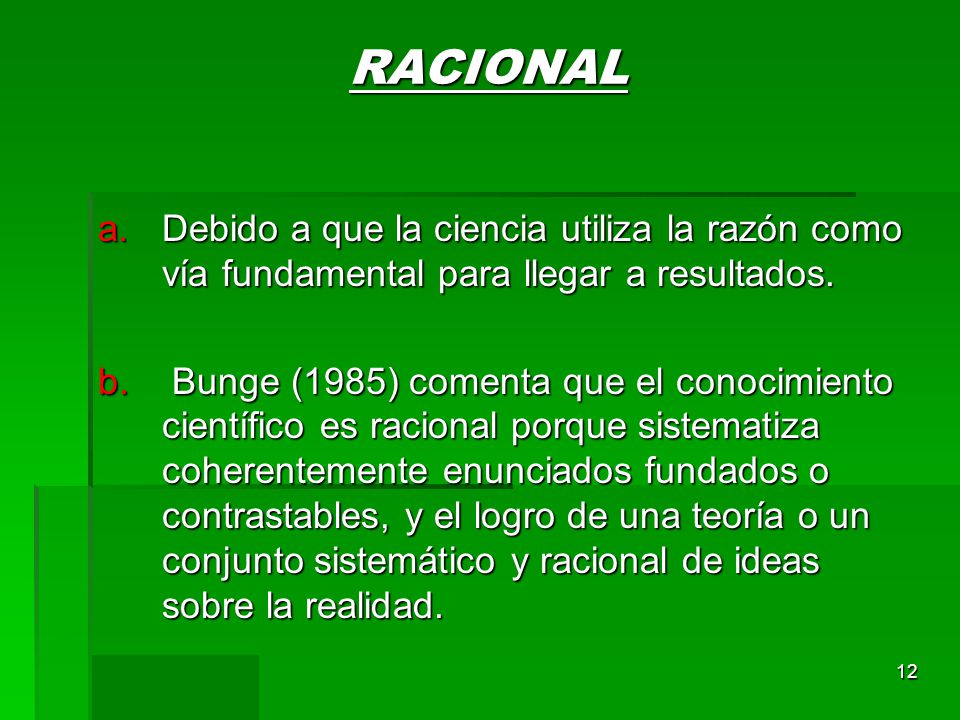 RACIONAL

a. Debido a que la ciencia utiliza la razón como vía fundamental para llegar a resultados.

b. Bunge (1985) comenta que el conocimiento científico es racional porque sistematiza coherentemente enunciados fundados o contrastables, y el logro de una teoría o un conjunto sistemático y racional de ideas sobre la realidad.

12